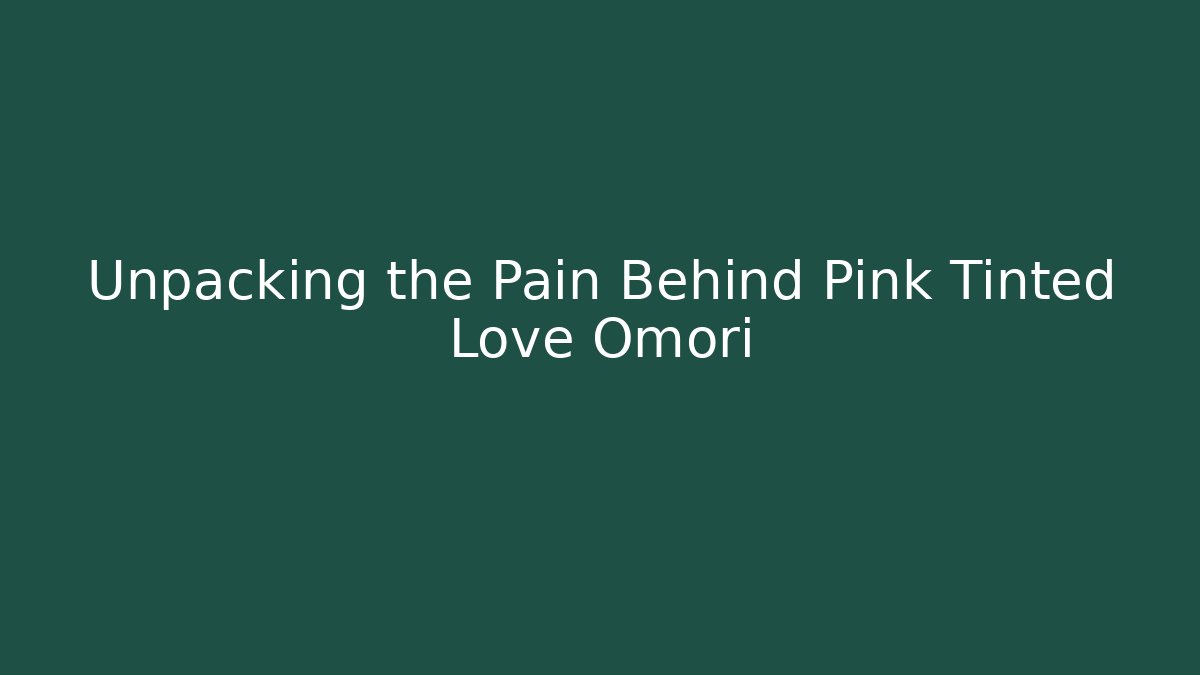 Unpacking the Pain Behind Pink Tinted Love Omori